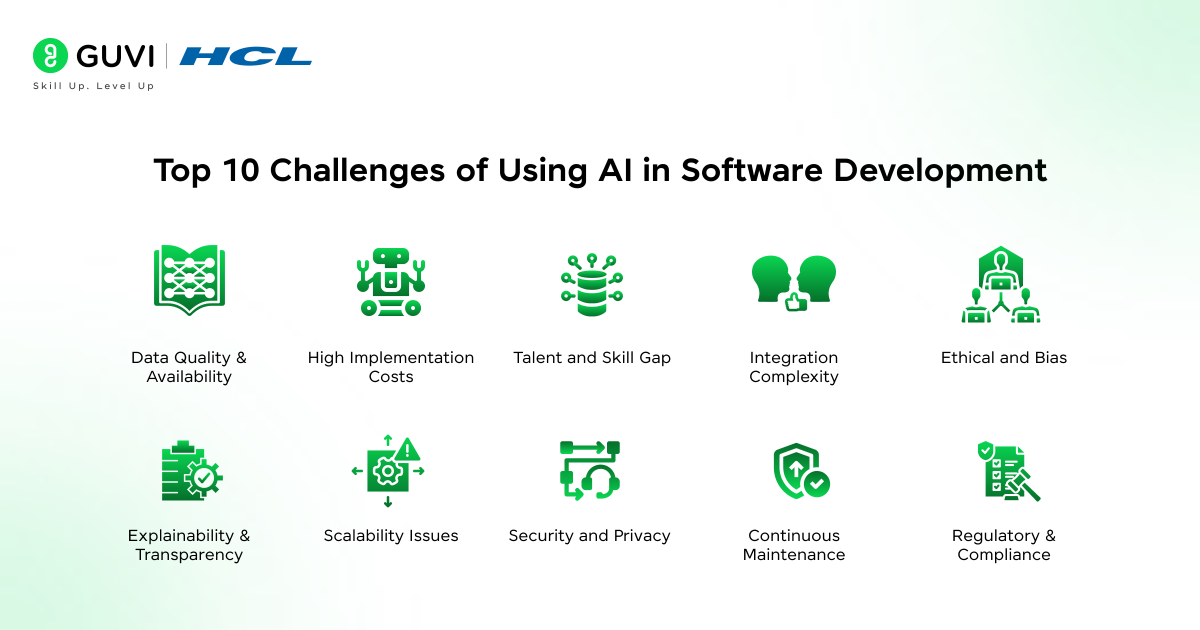 GUVI | HCL
Skill Up. Level Up

Top 10 Challenges of Using AI in Software Development

Data Quality & Availability

High Implementation Costs

Talent and Skill Gap

Integration Complexity

Ethical and Bias

Explainability & Transparency

Scalability Issues

Security and Privacy

Continuous Maintenance

Regulatory & Compliance